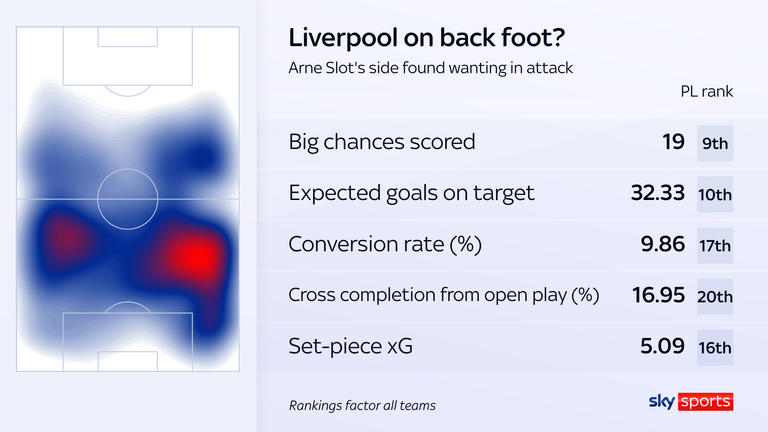 Liverpool on back foot?

Arne Slot's side found wanting in attack

| | | PL rank |
|---|---|---|
| Big chances scored | 19 | 9th |
| Expected goals on target | 32.33 | 10th |
| Conversion rate (%) | 9.86 | 17th |
| Cross completion from open play (%) | 16.95 | 20th |
| Set-piece xG | 5.09 | 16th |

Rankings factor all teams

sky sports